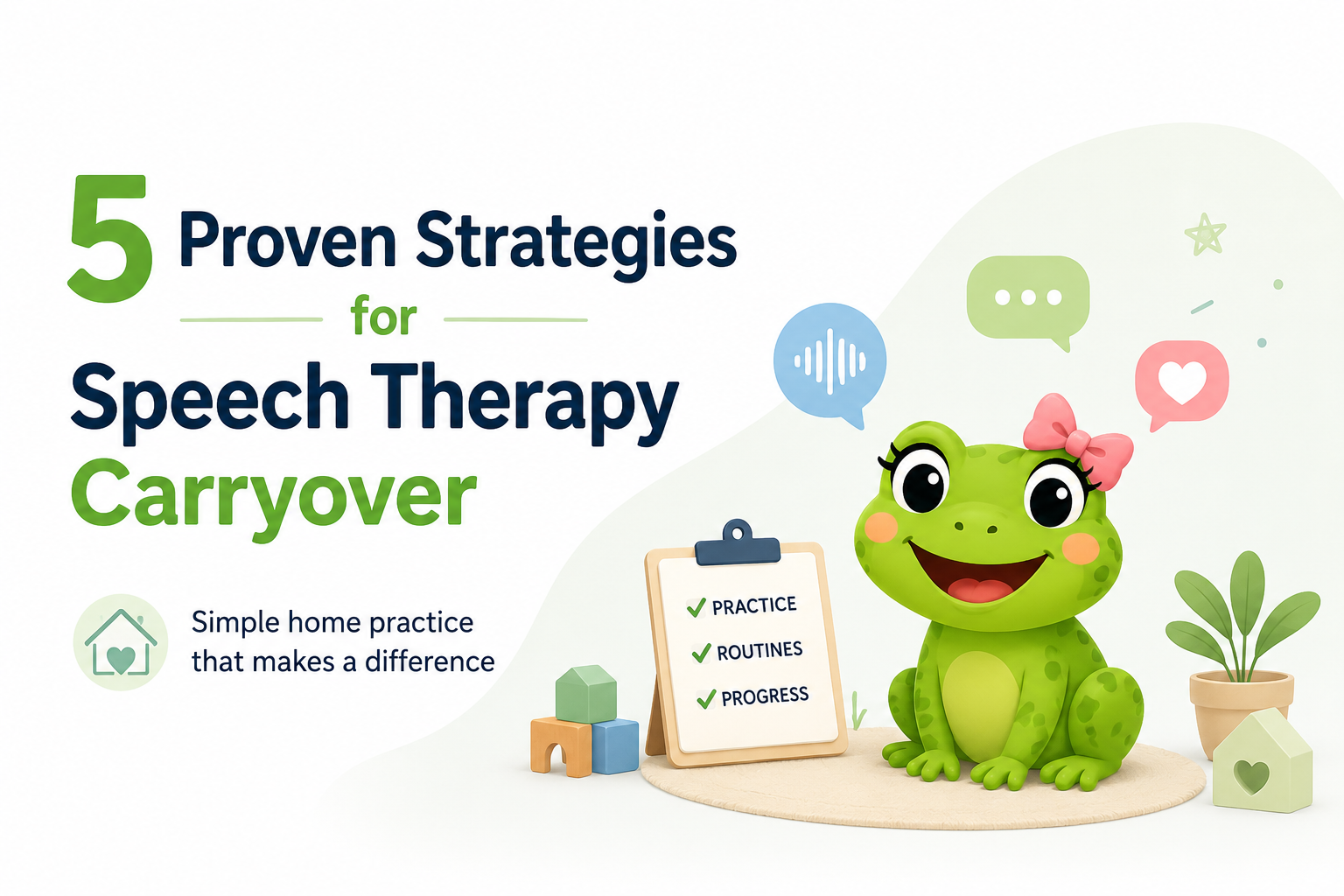 5 Proven Strategies
for
Speech Therapy Carryover

Simple home practice that makes a difference

✓ PRACTICE
✓ ROUTINES
✓ PROGRESS